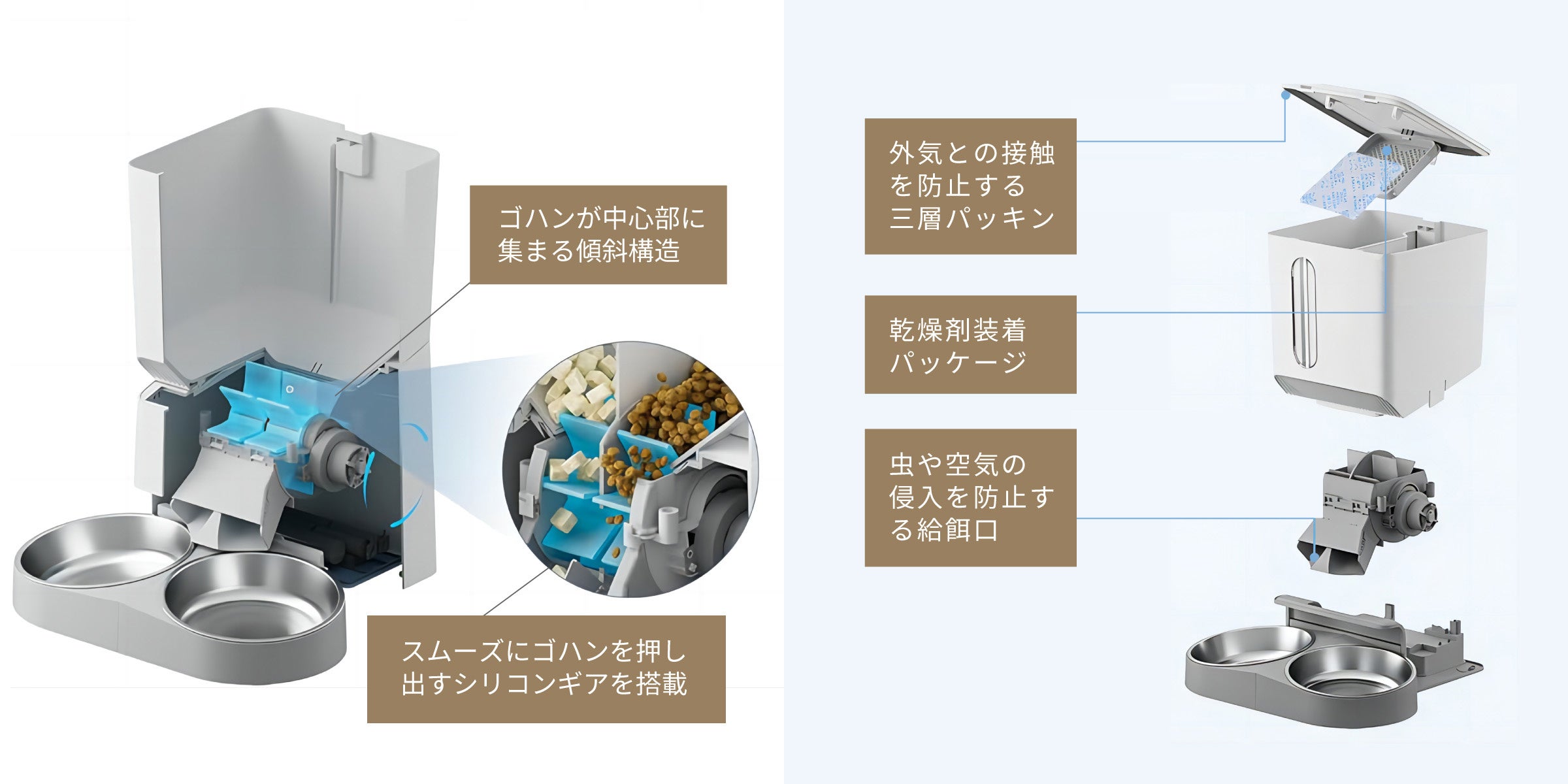 ゴハンが中心部に集まる傾斜構造

スムーズにゴハンを押し出すシリコンギアを搭載

外気との接触を防止する三層パッキン

乾燥剤装着パッケージ

虫や空気の侵入を防止する給餌口